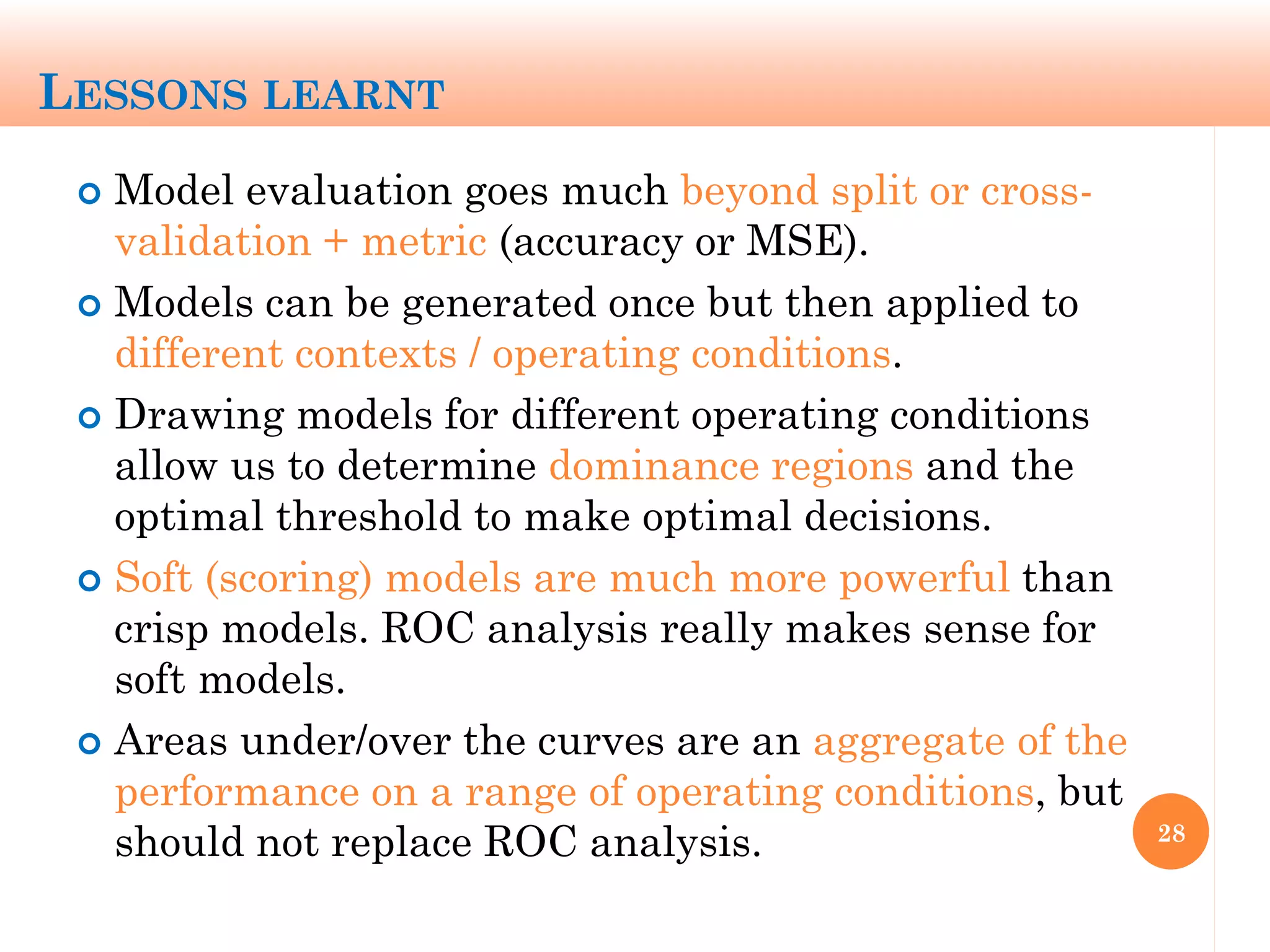 LESSONS LEARNT

Model evaluation goes much beyond split or cross-validation + metric (accuracy or MSE).

Models can be generated once but then applied to different contexts / operating conditions.

Drawing models for different operating conditions allow us to determine dominance regions and the optimal threshold to make optimal decisions.

Soft (scoring) models are much more powerful than crisp models. ROC analysis really makes sense for soft models.

Areas under/over the curves are an aggregate of the performance on a range of operating conditions, but should not replace ROC analysis.

28